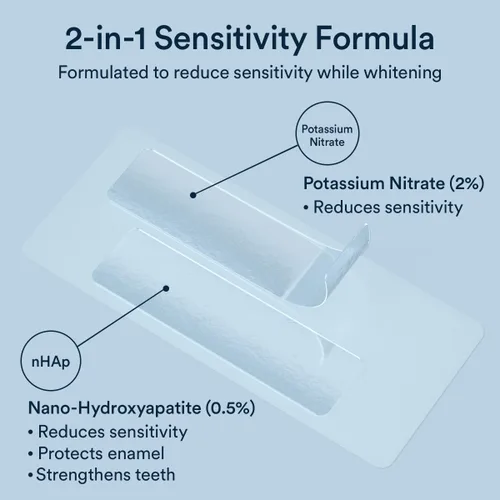 2-in-1 Sensitivity Formula

Formulated to reduce sensitivity while whitening

Potassium
Nitrate

Potassium Nitrate (2%)
• Reduces sensitivity

nHAp

Nano-Hydroxyapatite (0.5%)
• Reduces sensitivity
• Protects enamel
• Strengthens teeth